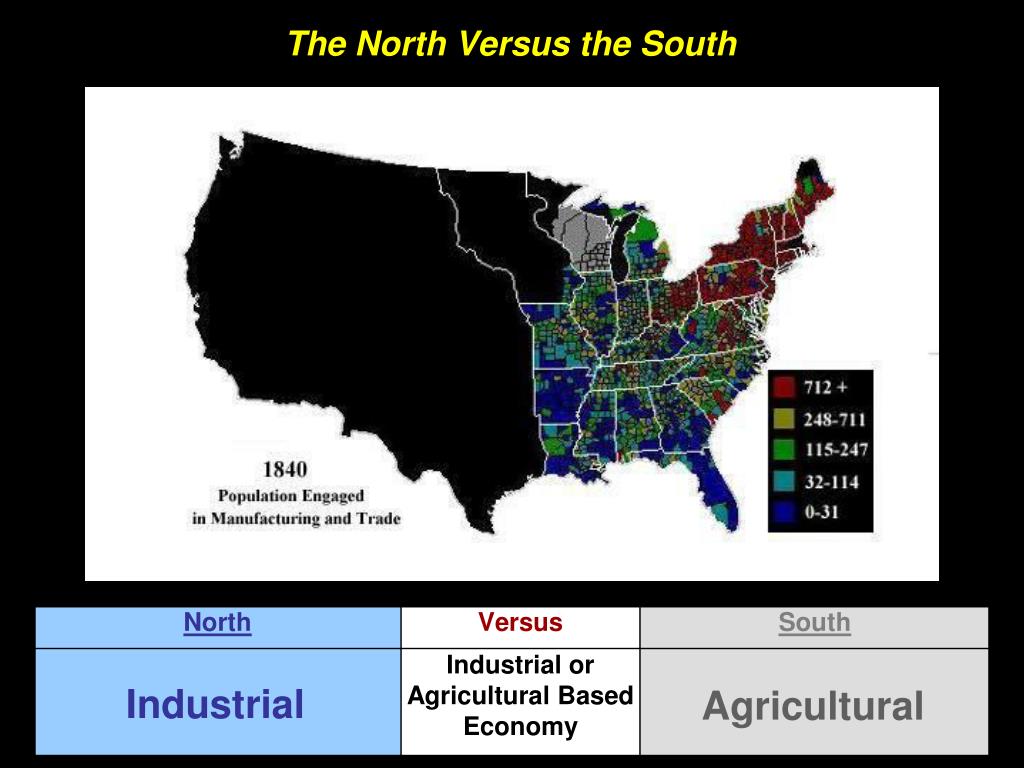 The North Versus the South

1840
Population Engaged
in Manufacturing and Trade

712 +
248-711
115-247
32-114
0-31

| North | Versus | South |
|---|---|---|
| Industrial | Industrial or Agricultural Based Economy | Agricultural |